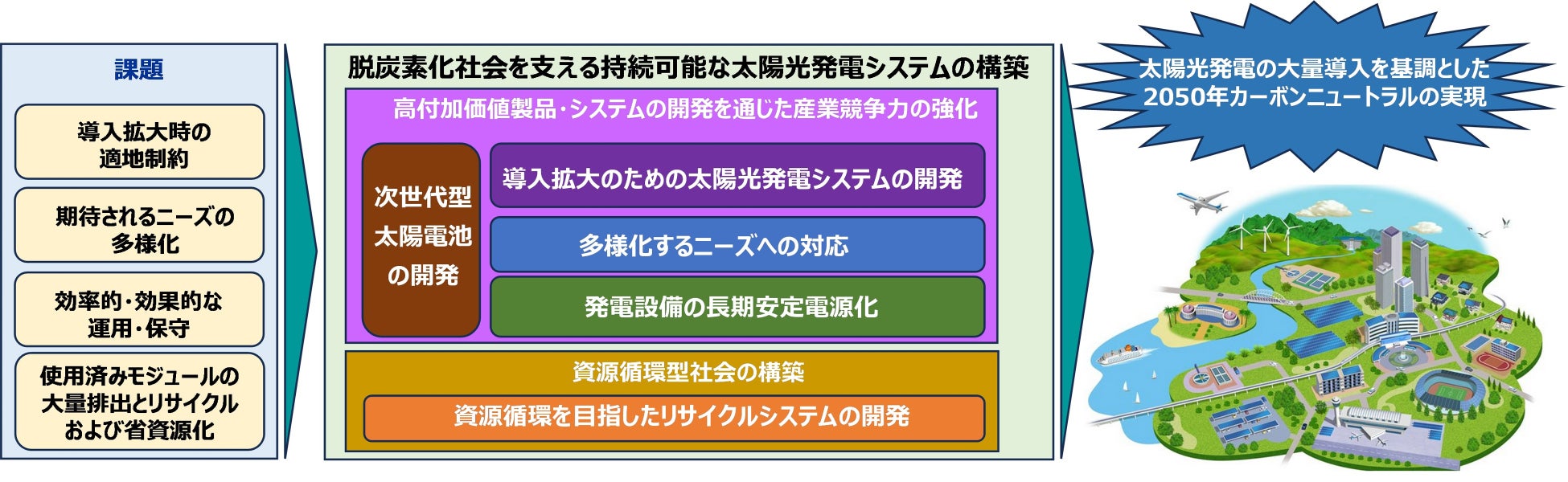 課題

導入拡大時の適地制約

期待されるニーズの多様化

効率的・効果的な運用・保守

使用済みモジュールの大量排出とリサイクルおよび省資源化

脱炭素化社会を支える持続可能な太陽光発電システムの構築

高付加価値製品・システムの開発を通じた産業競争力の強化

次世代型太陽電池の開発

導入拡大のための太陽光発電システムの開発

多様化するニーズへの対応

発電設備の長期安定電源化

資源循環型社会の構築

資源循環を目指したリサイクルシステムの開発

太陽光発電の大量導入を基調とした2050年カーボンニュートラルの実現